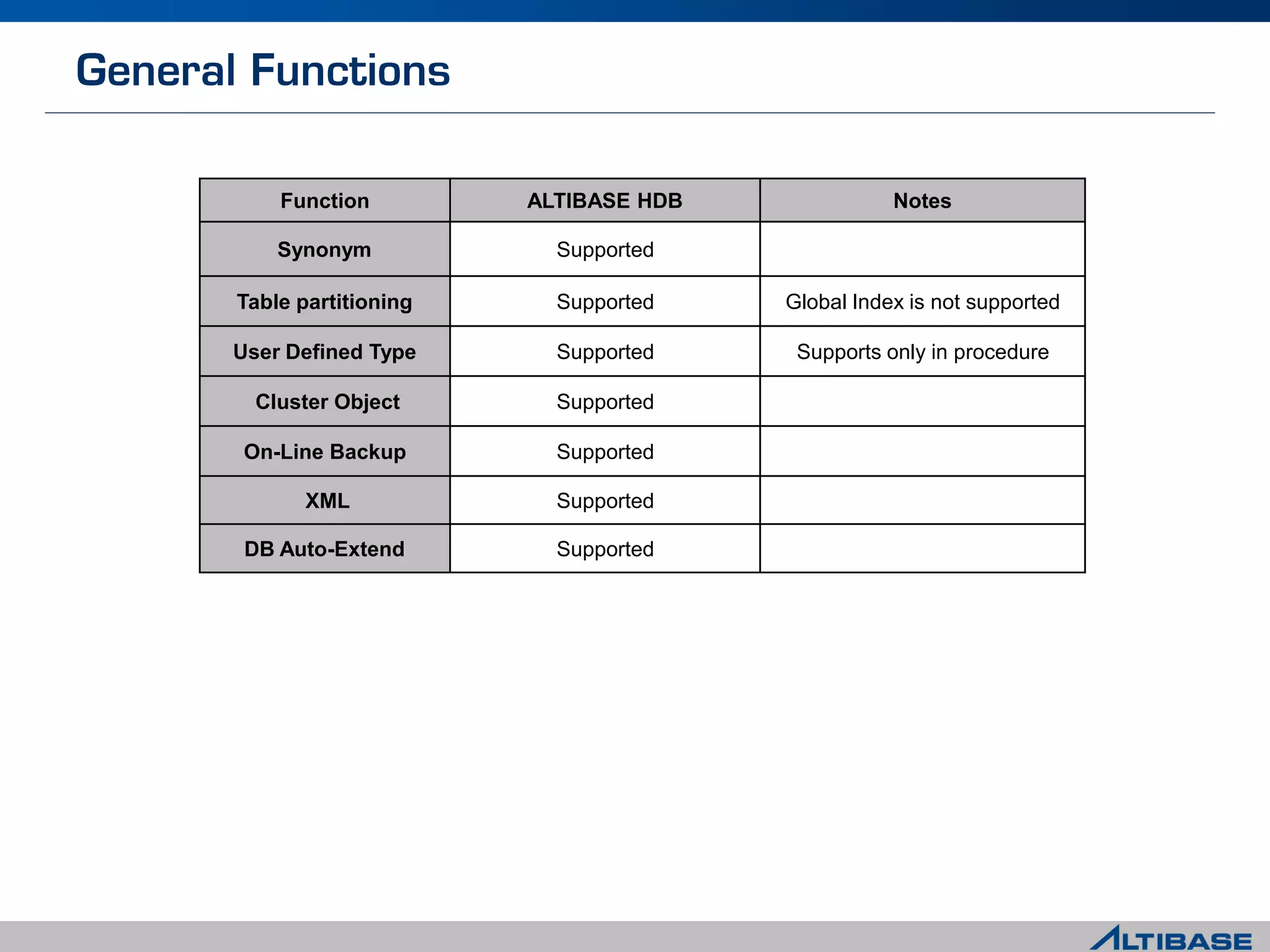 General Functions

| Function | ALTIBASE HDB | Notes |
|---|---|---|
| Synonym | Supported | |
| Table partitioning | Supported | Global Index is not supported |
| User Defined Type | Supported | Supports only in procedure |
| Cluster Object | Supported | |
| On-Line Backup | Supported | |
| XML | Supported | |
| DB Auto-Extend | Supported | |

ALTIBASE